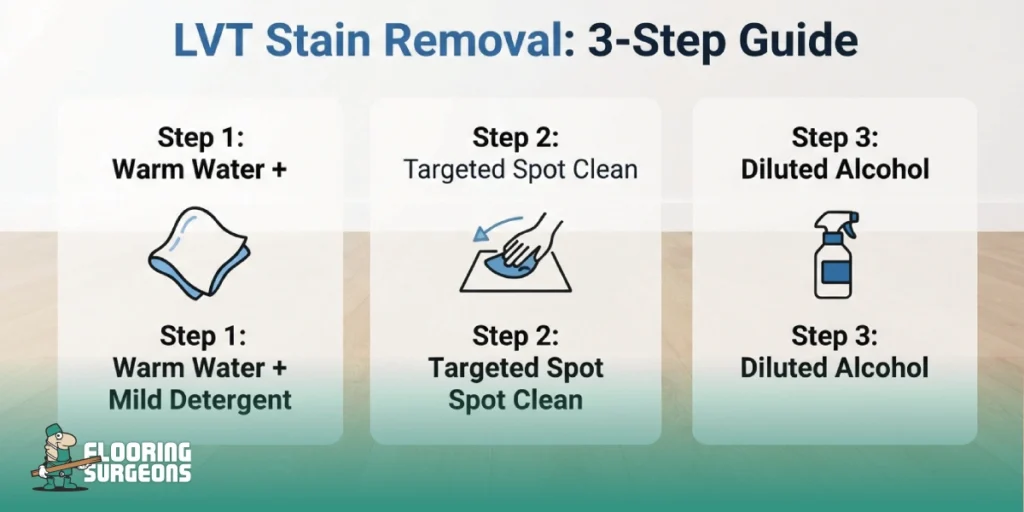 LVT Stain Removal: 3-Step Guide

Step 1:
Warm Water +

Step 1:
Warm Water +
Mild Detergent

Step 2:
Targeted Spot Clean

Step 2:
Targeted Spot
Spot Clean

Step 3:
Diluted Alcohol

Step 3:
Diluted Alcohol

FLOORING SURGEONS